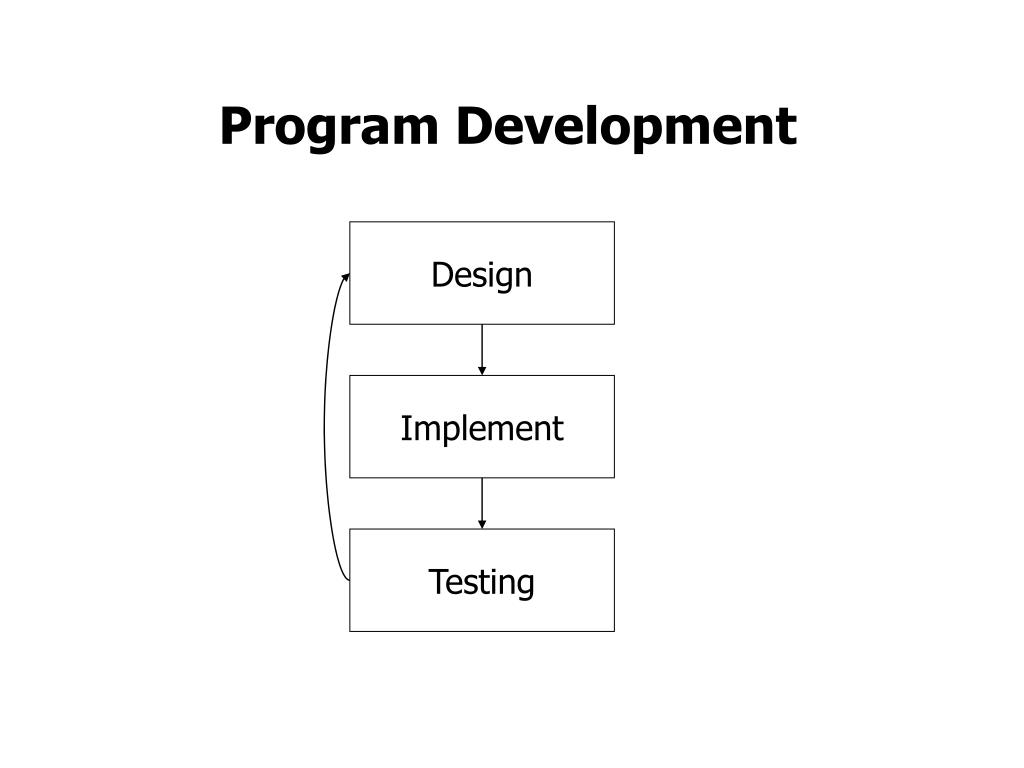 Program Development

Design

Implement

Testing